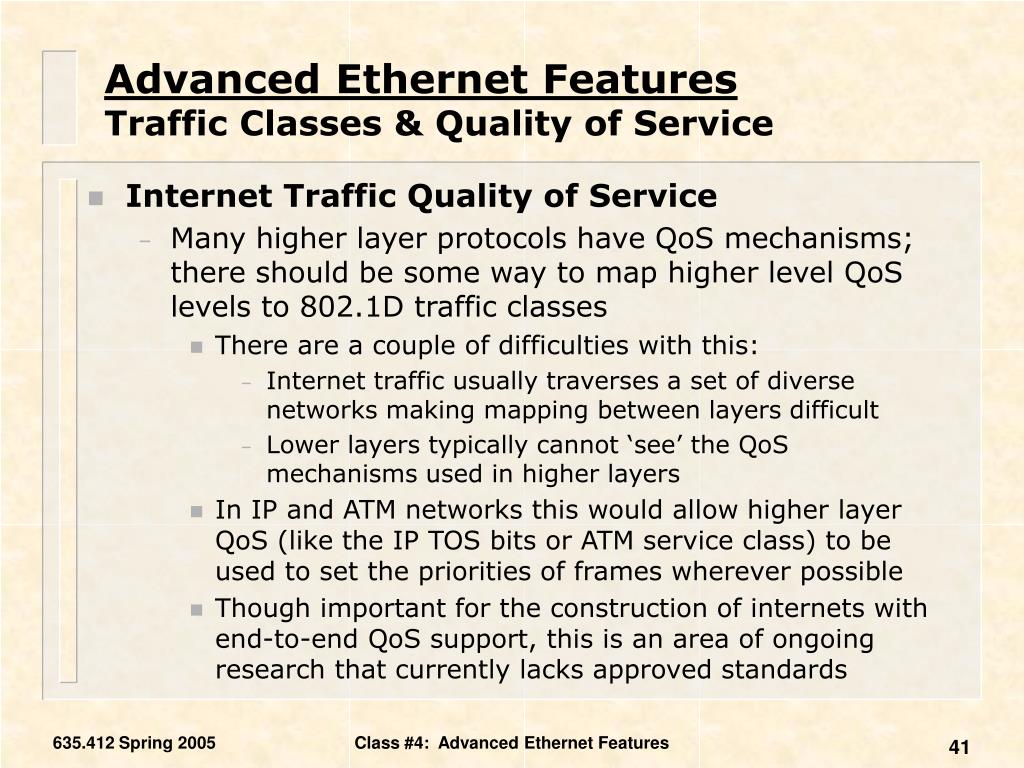 Advanced Ethernet Features
Traffic Classes & Quality of Service

Internet Traffic Quality of Service
– Many higher layer protocols have QoS mechanisms; there should be some way to map higher level QoS levels to 802.1D traffic classes
There are a couple of difficulties with this:
– Internet traffic usually traverses a set of diverse networks making mapping between layers difficult
– Lower layers typically cannot ‘see’ the QoS mechanisms used in higher layers
In IP and ATM networks this would allow higher layer QoS (like the IP TOS bits or ATM service class) to be used to set the priorities of frames wherever possible
Though important for the construction of internets with end-to-end QoS support, this is an area of ongoing research that currently lacks approved standards

635.412 Spring 2005
Class #4: Advanced Ethernet Features
41